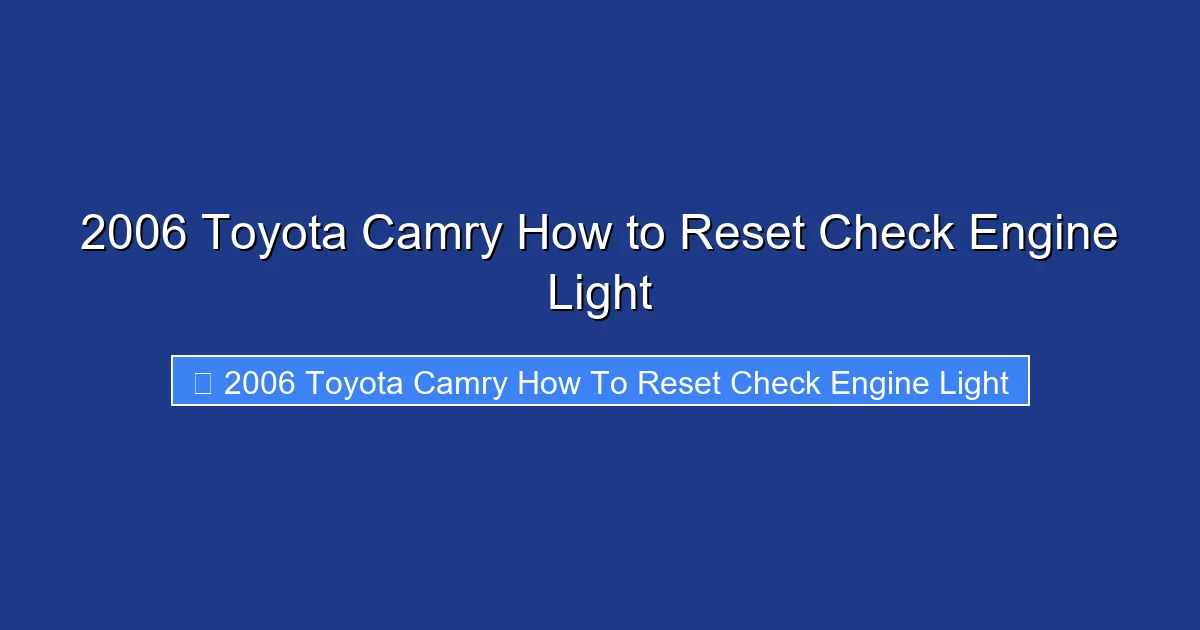 2006 Toyota Camry How to Reset Check Engine Light

2006 Toyota Camry How To Reset Check Engine Light